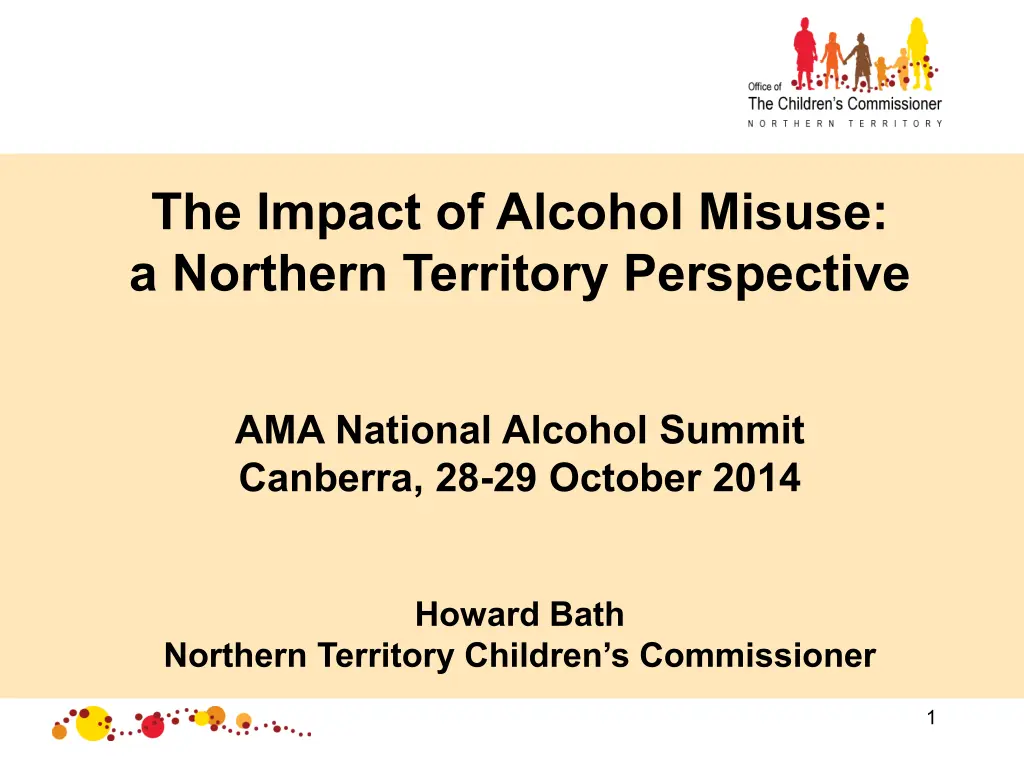 Office of
The Children's Commissioner
NORTHERN TERRITORY

The Impact of Alcohol Misuse: a Northern Territory Perspective

AMA National Alcohol Summit
Canberra, 28-29 October 2014

Howard Bath
Northern Territory Children's Commissioner

1